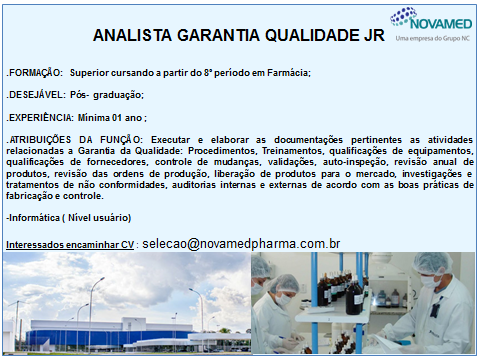 NOVAMED
Uma empresa do Grupo NC

ANALISTA GARANTIA QUALIDADE JR

.FORMAÇÃO: Superior cursando a partir do 8ª período em Farmácia;

.DESEJÁVEL: Pós- graduação;

.EXPERIÊNCIA: Mínima 01 ano ;

.ATRIBUIÇÕES DA FUNÇÃO: Executar e elaborar as documentações pertinentes as atividades relacionadas a Garantia da Qualidade: Procedimentos, Treinamentos, qualificações de equipamentos, qualificações de fornecedores, controle de mudanças, validações, auto-inspeção, revisão anual de produtos, revisão das ordens de produção, liberação de produtos para o mercado, investigações e tratamentos de não conformidades, auditorias internas e externas de acordo com as boas práticas de fabricação e controle.

-Informática ( Nível usuário)

Interessados encaminhar CV : selecao@novamedpharma.com.br